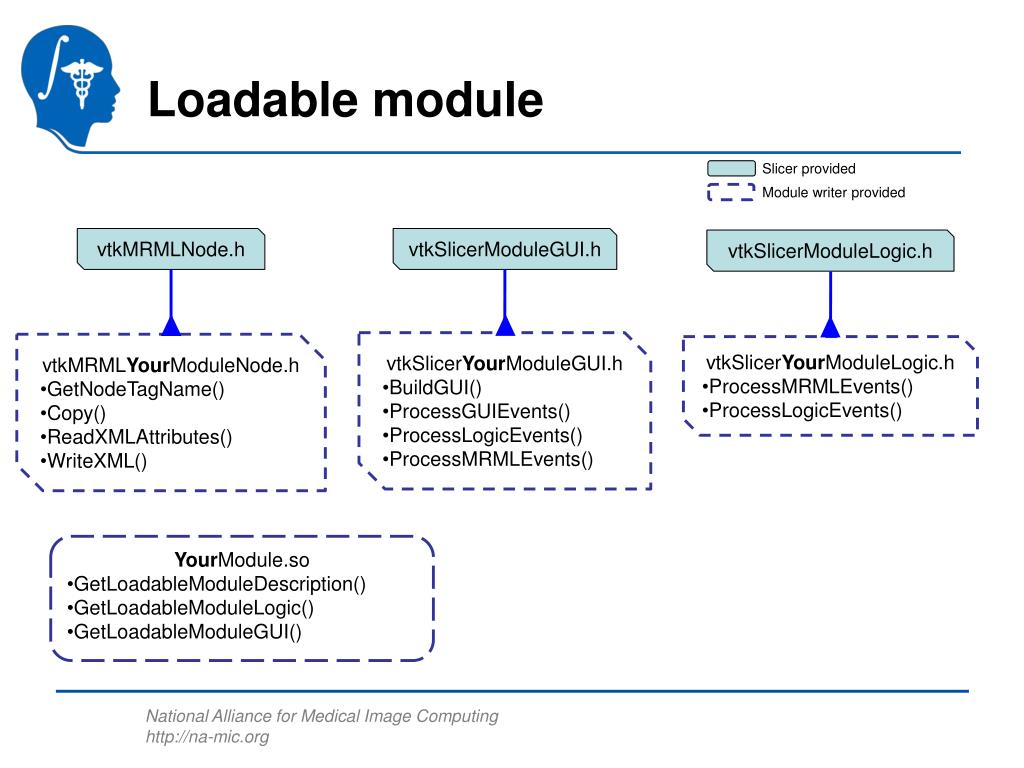 Loadable module

Slicer provided
Module writer provided

vtkMRMLNode.h

vtkSlicerModuleGUI.h

vtkSlicerModuleLogic.h

vtkMRMLYourModuleNode.h
•GetNodeTagName()
•Copy()
•ReadXMLAttributes()
•WriteXML()

vtkSlicerYourModuleGUI.h
•BuildGUI()
•ProcessGUIEvents()
•ProcessLogicEvents()
•ProcessMRMLEvents()

vtkSlicerYourModuleLogic.h
•ProcessMRMLEvents()
•ProcessLogicEvents()

YourModule.so
•GetLoadableModuleDescription()
•GetLoadableModuleLogic()
•GetLoadableModuleGUI()

National Alliance for Medical Image Computing
http://na-mic.org